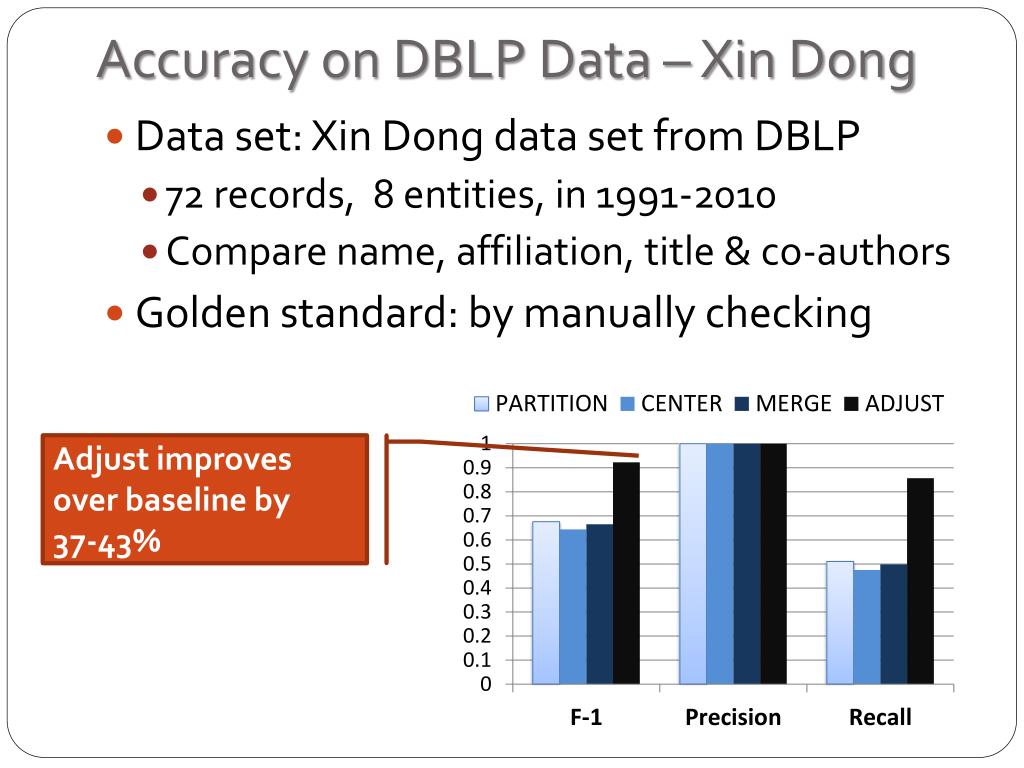 Accuracy on DBLP Data – Xin Dong

Data set: Xin Dong data set from DBLP

72 records, 8 entities, in 1991-2010

Compare name, affiliation, title & co-authors

Golden standard: by manually checking

Adjust improves over baseline by 37-43%

PARTITION CENTER MERGE ADJUST

1
0.9
0.8
0.7
0.6
0.5
0.4
0.3
0.2
0.1
0

F-1 Precision Recall